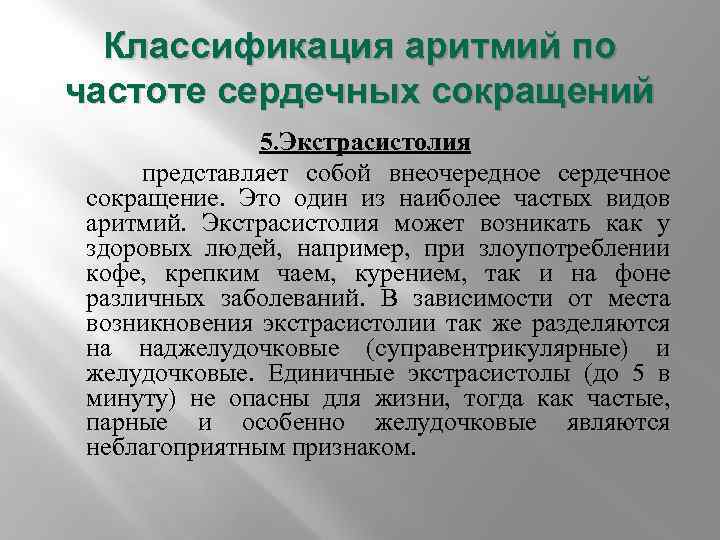 Классификация аритмий по частоте сердечных сокращений

5.Экстрасистолия

представляет собой внеочередное сердечное сокращение. Это один из наиболее частых видов аритмий. Экстрасистолия может возникать как у здоровых людей, например, при злоупотреблении кофе, крепким чаем, курением, так и на фоне различных заболеваний. В зависимости от места возникновения экстрасистолии так же разделяются на наджелудочковые (суправентрикулярные) и желудочковые. Единичные экстрасистолы (до 5 в минуту) не опасны для жизни, тогда как частые, парные и особенно желудочковые являются неблагоприятным признаком.